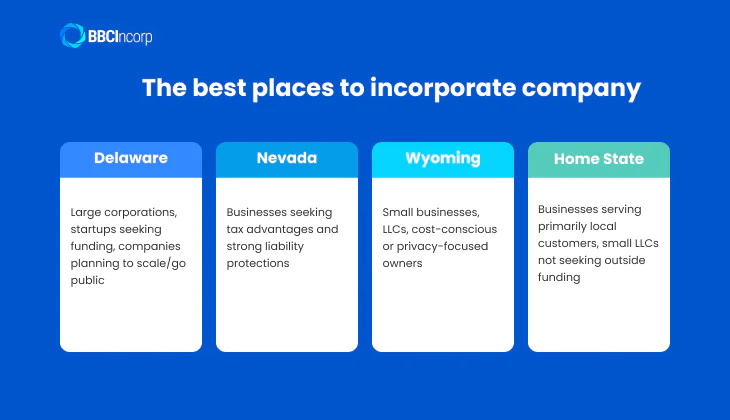 BBCIncorp

The best places to incorporate company

Delaware

Large corporations, startups seeking funding, companies planning to scale/go public

Nevada

Businesses seeking tax advantages and strong liability protections

Wyoming

Small businesses, LLCs, cost-conscious or privacy-focused owners

Home State

Businesses serving primarily local customers, small LLCs not seeking outside funding